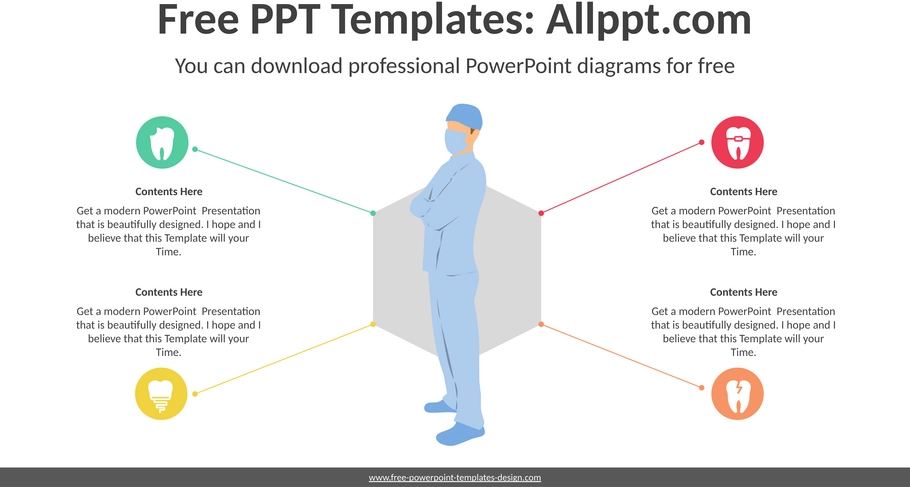 Free PPT Templates: Allppt.com

You can download professional PowerPoint diagrams for free

Contents Here

Get a modern PowerPoint Presentation that is beautifully designed. I hope and I believe that this Template will your Time.

Contents Here

Get a modern PowerPoint Presentation that is beautifully designed. I hope and I believe that this Template will your Time.

Contents Here

Get a modern PowerPoint Presentation that is beautifully designed. I hope and I believe that this Template will your Time.

Contents Here

Get a modern PowerPoint Presentation that is beautifully designed. I hope and I believe that this Template will your Time.

www.free-powerpoint-templates-design.com